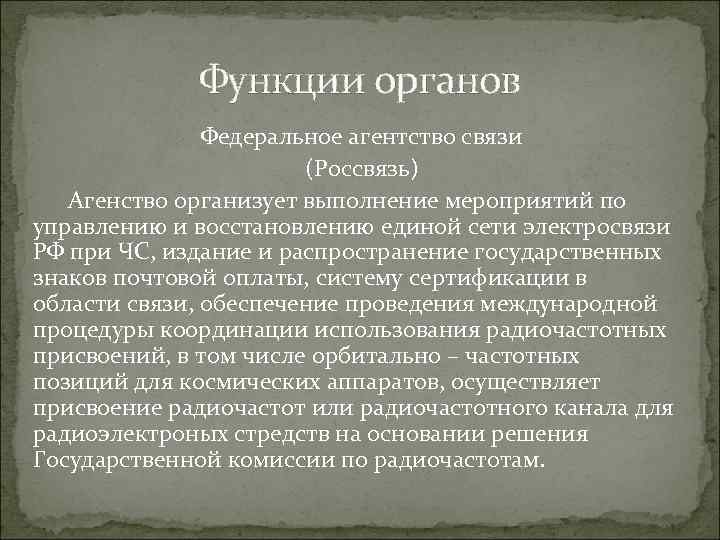 Функции органов

Федеральное агентство связи
(Россвязь)

Агенство организует выполнение мероприятий по управлению и восстановлению единой сети электросвязи РФ при ЧС, издание и распространение государственных знаков почтовой оплаты, систему сертификации в области связи, обеспечение проведения международной процедуры координации использования радиочастотных присвоений, в том числе орбитально – частотных позиций для космических аппаратов, осуществляет присвоение радиочастот или радиочастотного канала для радиоэлектроных стредств на основании решения Государственной комиссии по радиочастотам.